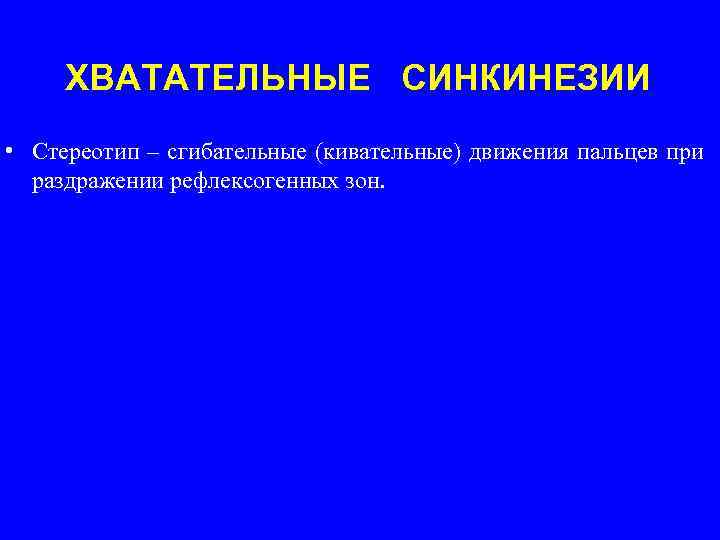 ХВАТАТЕЛЬНЫЕ СИНКИНЕЗИИ

• Стереотип – сгибательные (кивательные) движения пальцев при раздражении рефлексогенных зон.